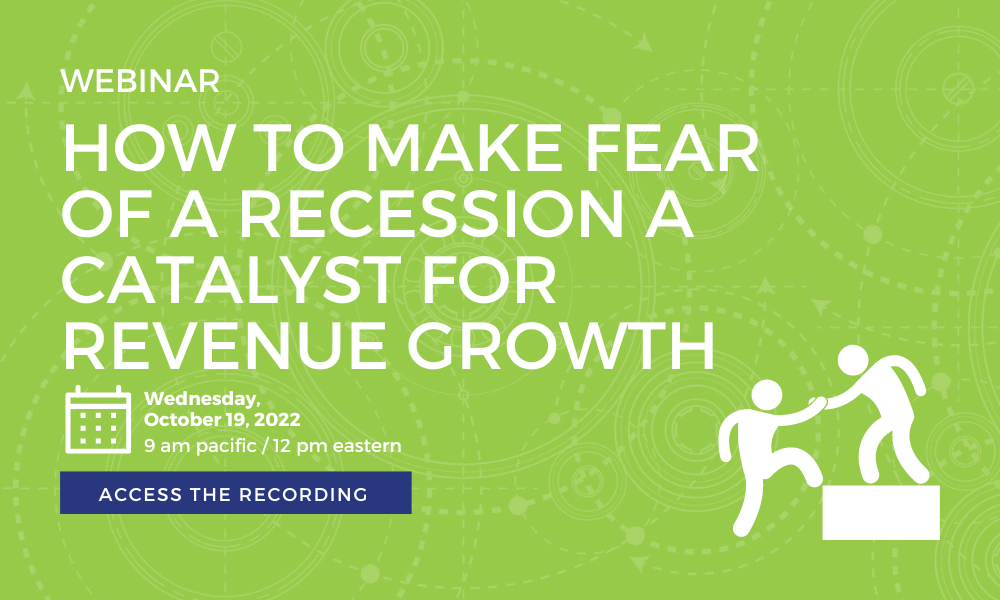 WEBINAR

HOW TO MAKE FEAR OF A RECESSION A CATALYST FOR REVENUE GROWTH

Wednesday, October 19, 2022
9 am pacific / 12 pm eastern

ACCESS THE RECORDING